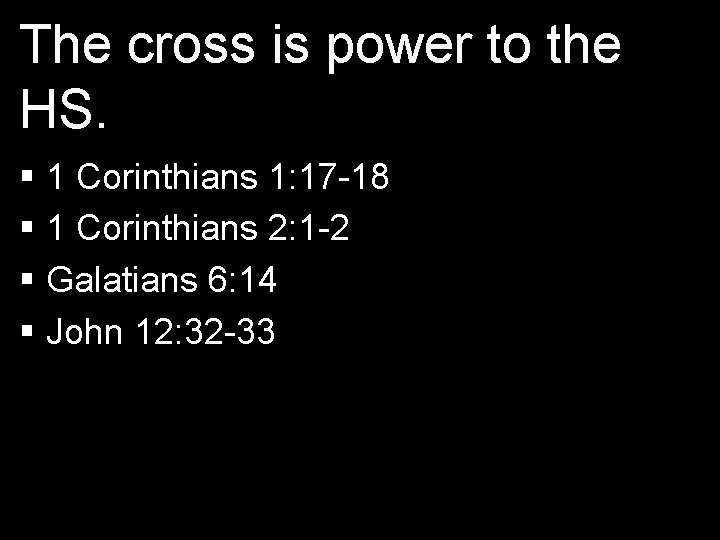 The cross is power to the HS.

▪ 1 Corinthians 1:17-18
▪ 1 Corinthians 2:1-2
▪ Galatians 6:14
▪ John 12:32-33